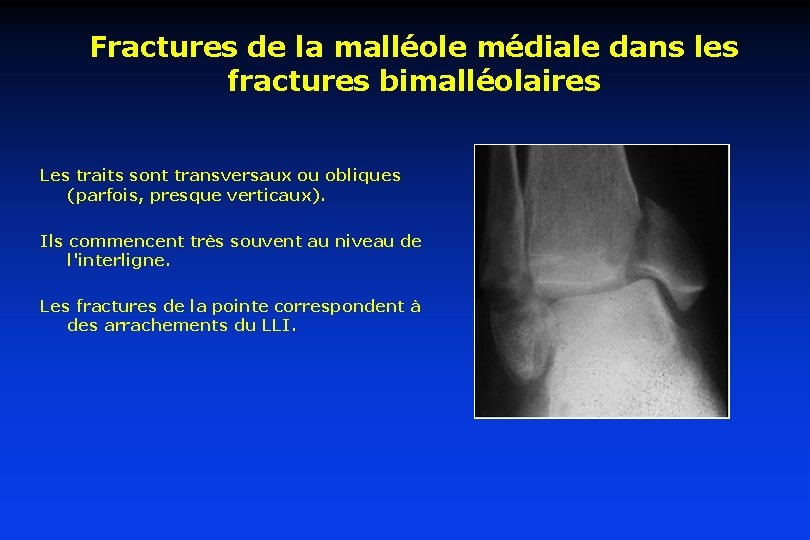 Fractures de la malléole médiale dans les fractures bimalléolaires

Les traits sont transversaux ou obliques (parfois, presque verticaux).

Ils commencent très souvent au niveau de l'interligne.

Les fractures de la pointe correspondent à des arrachements du LLI.